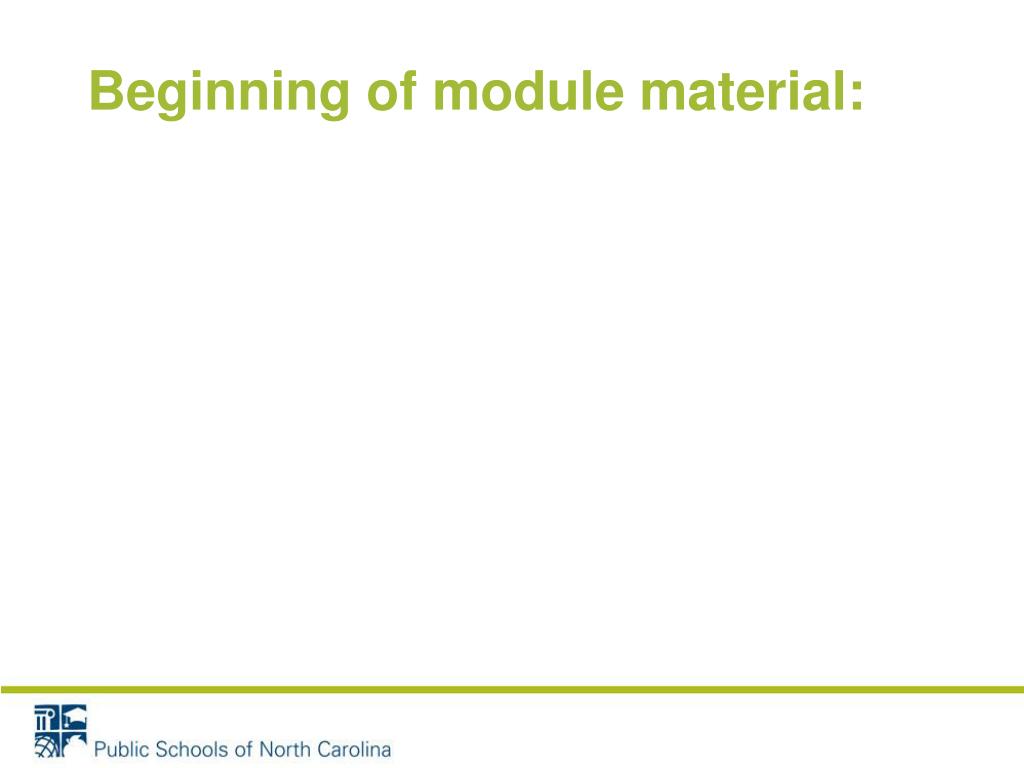 Beginning of module material:

Public Schools of North Carolina